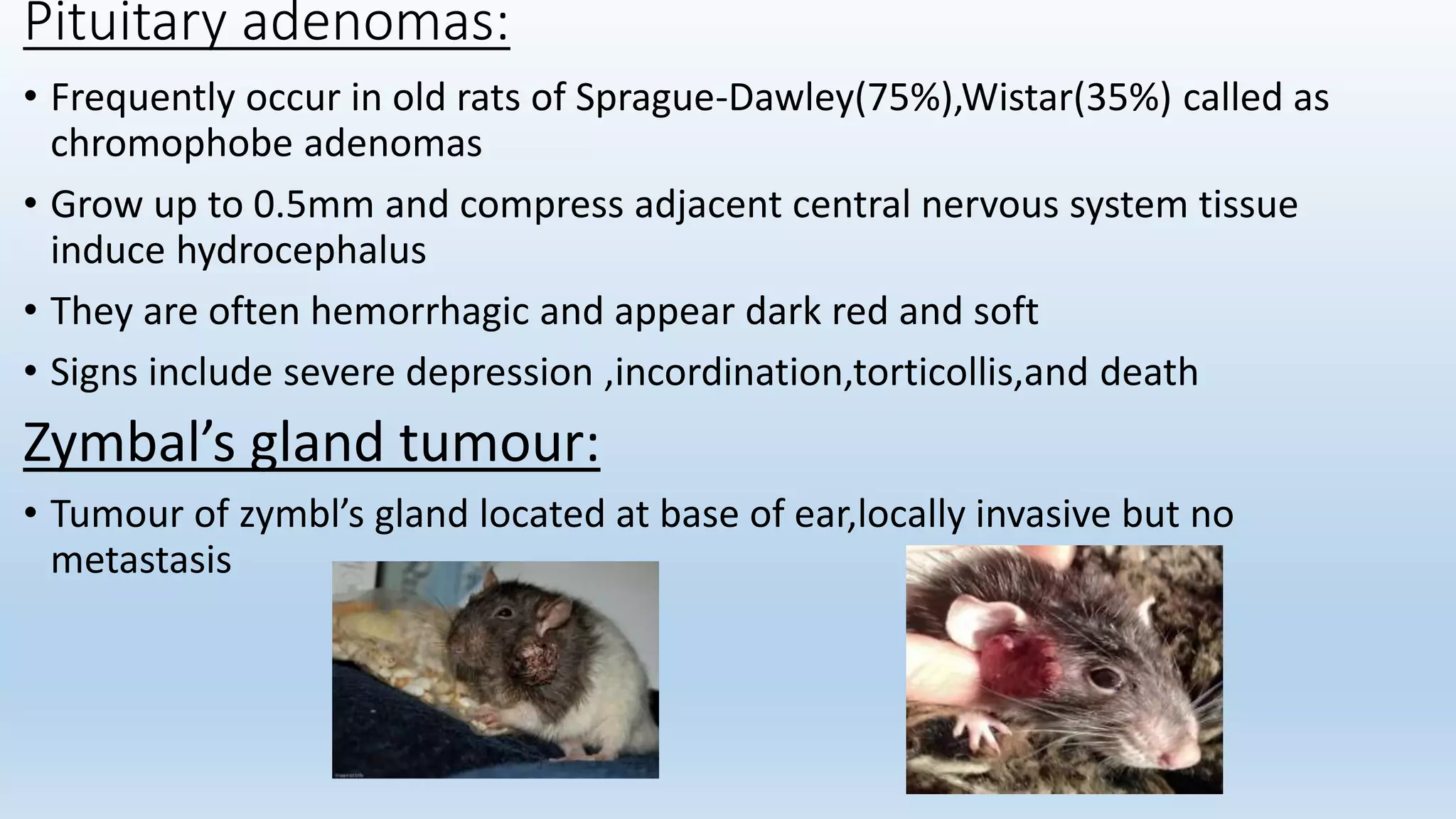 Pituitary adenomas:

• Frequently occur in old rats of Sprague-Dawley(75%),Wistar(35%) called as chromophobe adenomas

• Grow up to 0.5mm and compress adjacent central nervous system tissue induce hydrocephalus

• They are often hemorrhagic and appear dark red and soft

• Signs include severe depression ,incordination,torticollis,and death

Zymbal's gland tumour:

• Tumour of zymbl's gland located at base of ear,locally invasive but no metastasis